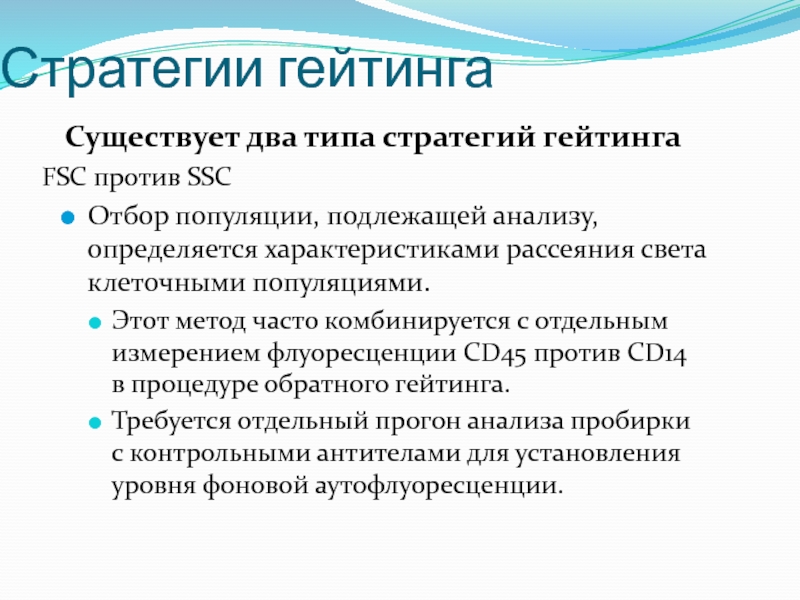 Стратегии гейтинга

Существует два типа стратегий гейтинга

FSC против SSC

Отбор популяции, подлежащей анализу, определяется характеристиками рассеяния света клеточными популяциями.

Этот метод часто комбинируется с отдельным измерением флуоресценции CD45 против CD14 в процедуре обратного гейтинга.

Требуется отдельный прогон анализа пробирки с контрольными антителами для установления уровня фоновой аутофлуоресценции.